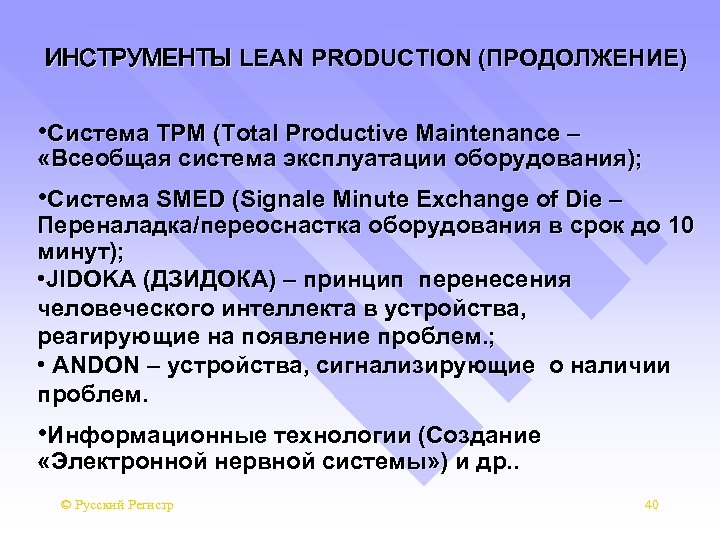 ИНСТРУМЕНТЫ LEAN PRODUCTION (ПРОДОЛЖЕНИЕ)

•Система TPM (Total Productive Maintenance – «Всеобщая система эксплуатации оборудования);

•Система SMED (Signale Minute Exchange of Die – Переналадка/переоснастка оборудования в срок до 10 минут);

•JIDOKA (ДЗИДОКА) – принцип перенесения человеческого интеллекта в устройства, реагирующие на появление проблем.;

• ANDON – устройства, сигнализирующие о наличии проблем.

•Информационные технологии (Создание «Электронной нервной системы») и др..

© Русский Регистр

40